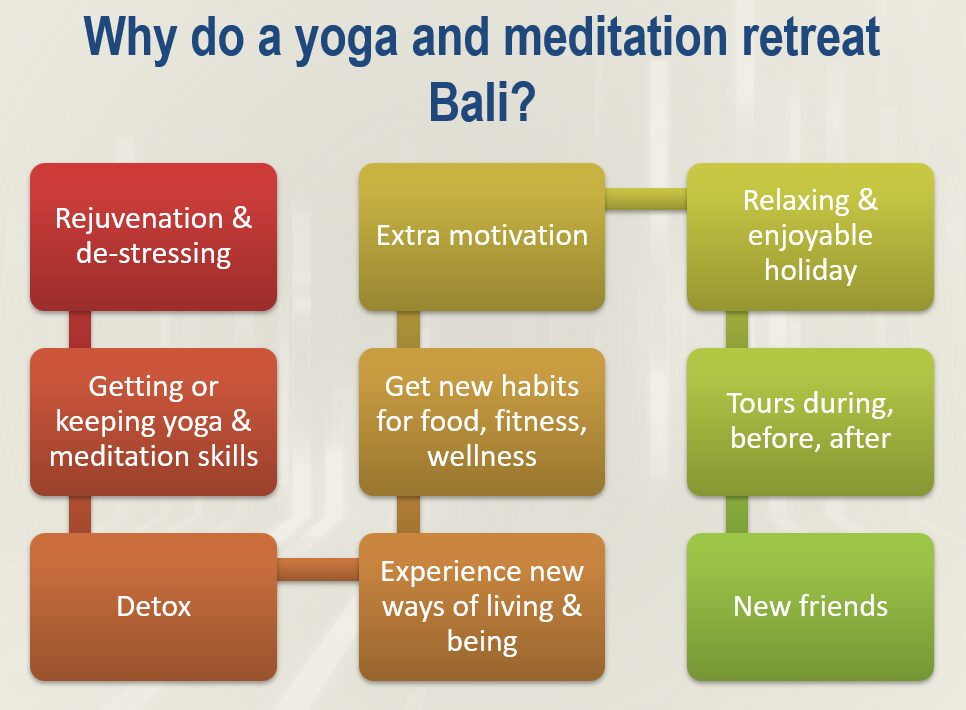 Why do a yoga and meditation retreat Bali?

Rejuvenation & de-stressing

Getting or keeping yoga & meditation skills

Detox

Experience new ways of living & being

Get new habits for food, fitness, wellness

Extra motivation

Relaxing & enjoyable holiday

Tours during, before, after

New friends